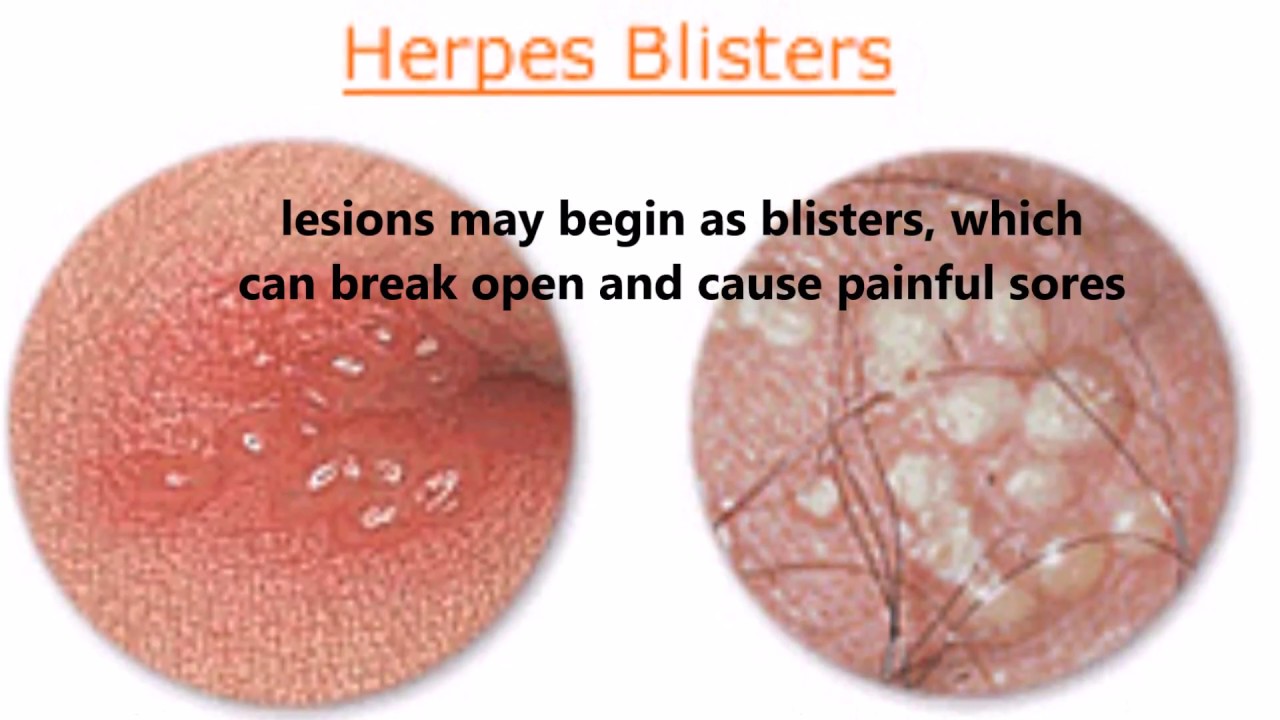 Herpes Blisters

lesions may begin as blisters, which can break open and cause painful sores